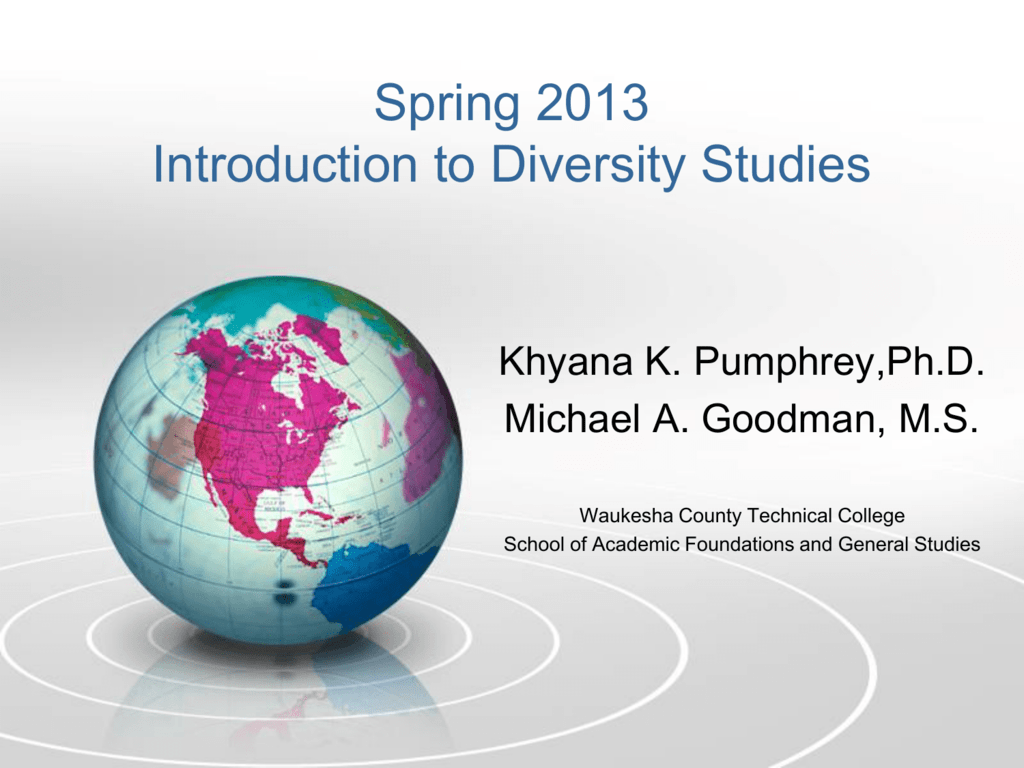 Spring 2013
Introduction to Diversity Studies

Khyana K. Pumphrey,Ph.D.
Michael A. Goodman, M.S.

Waukesha County Technical College
School of Academic Foundations and General Studies